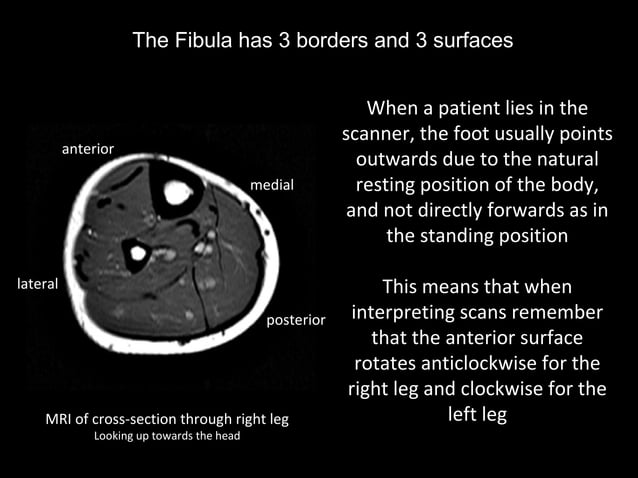 The Fibula has 3 borders and 3 surfaces

anterior

medial

lateral

posterior

MRI of cross-section through right leg
Looking up towards the head

When a patient lies in the scanner, the foot usually points outwards due to the natural resting position of the body, and not directly forwards as in the standing position

This means that when interpreting scans remember that the anterior surface rotates anticlockwise for the right leg and clockwise for the left leg